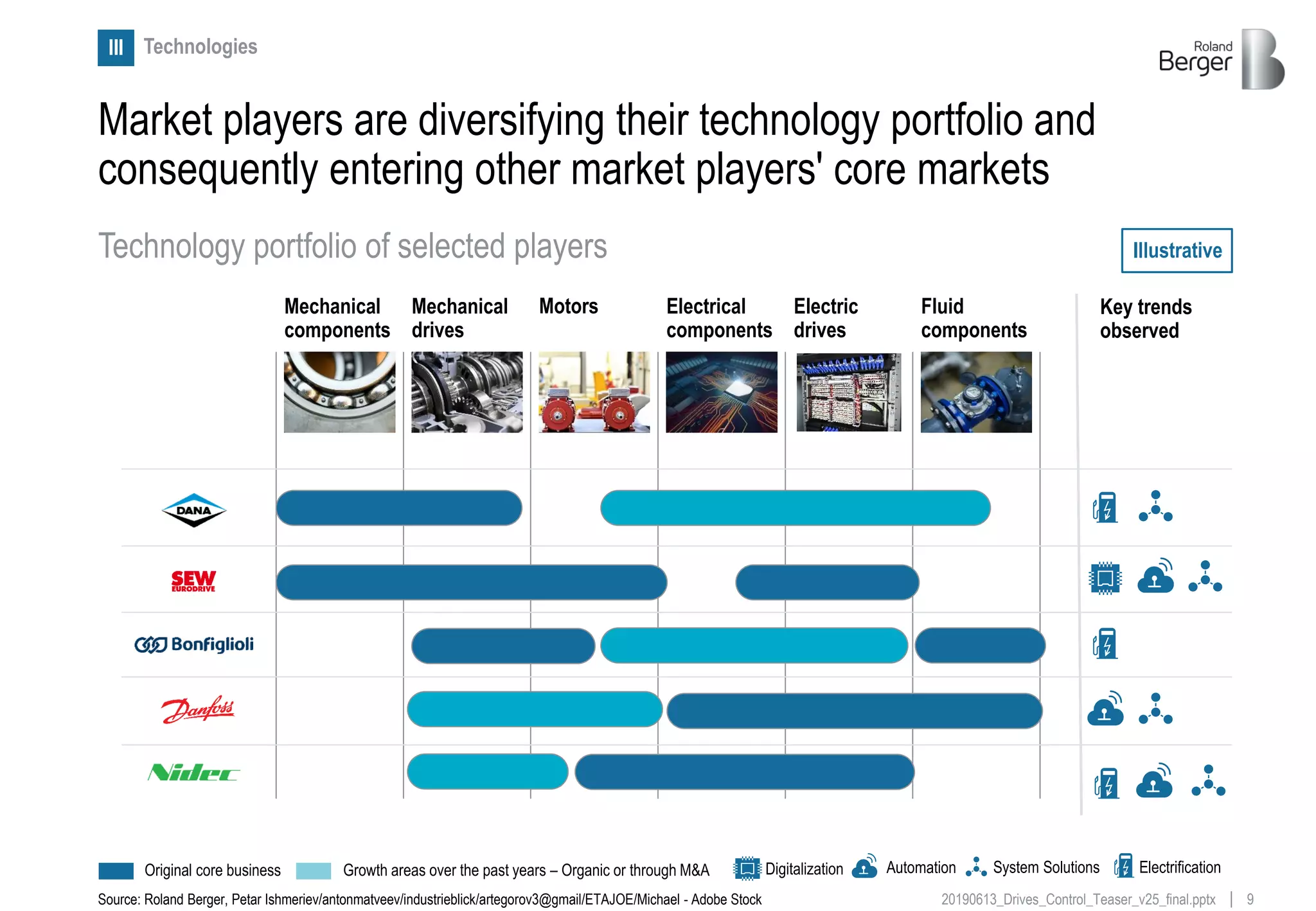 III Technologies

Roland Berger

Market players are diversifying their technology portfolio and consequently entering other market players' core markets

Technology portfolio of selected players

Illustrative

Mechanical components
Mechanical drives
Motors
Electrical components
Electric drives
Fluid components
Key trends observed

DANA

SEW EURODRIVE

Bonfiglioli

Danfoss

Nidec

Original core business
Growth areas over the past years – Organic or through M&A
Digitalization
Automation
System Solutions
Electrification

Source: Roland Berger, Petar Ishmeriev/antonmatveev/industrieblick/artegorov3@gmail/ETAJOE/Michael - Adobe Stock

20190613_Drives_Control_Teaser_v25_final.pptx | 9